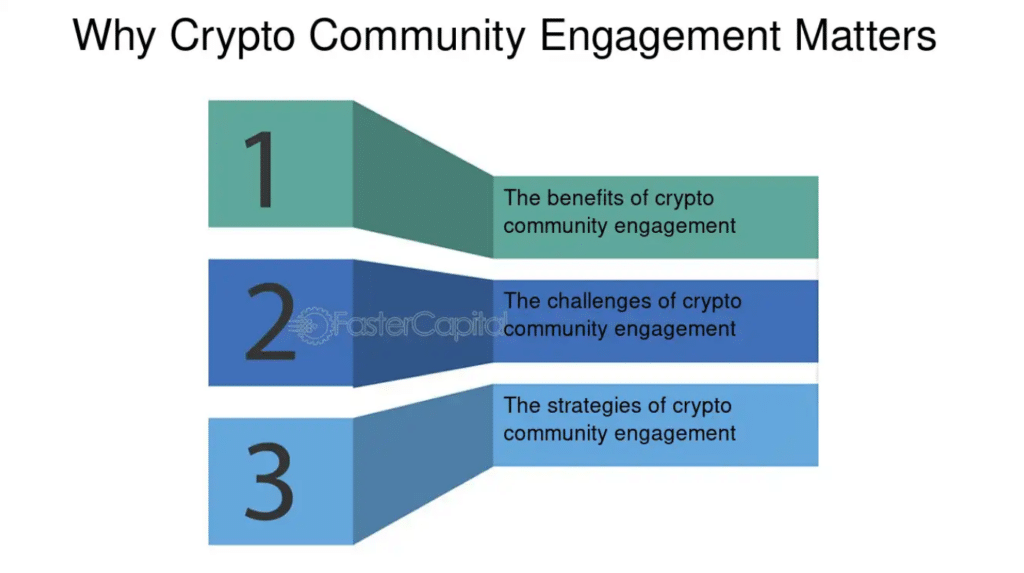 Why Crypto Community Engagement Matters

1

The benefits of crypto community engagement

2

FasterCapital

The challenges of crypto community engagement

3

The strategies of crypto community engagement